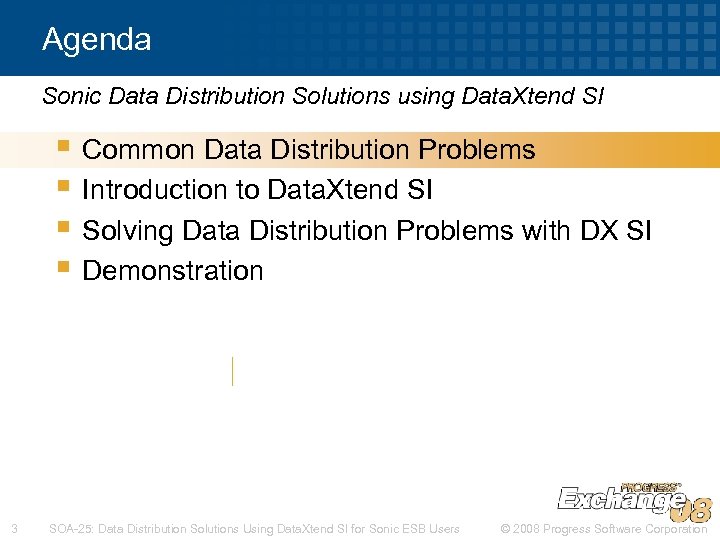 Agenda

Sonic Data Distribution Solutions using DataXtend SI

- Common Data Distribution Problems
- Introduction to DataXtend SI
- Solving Data Distribution Problems with DX SI
- Demonstration

PROGRESS Exchange 08

3 SOA-25: Data Distribution Solutions Using DataXtend SI for Sonic ESB Users © 2008 Progress Software Corporation